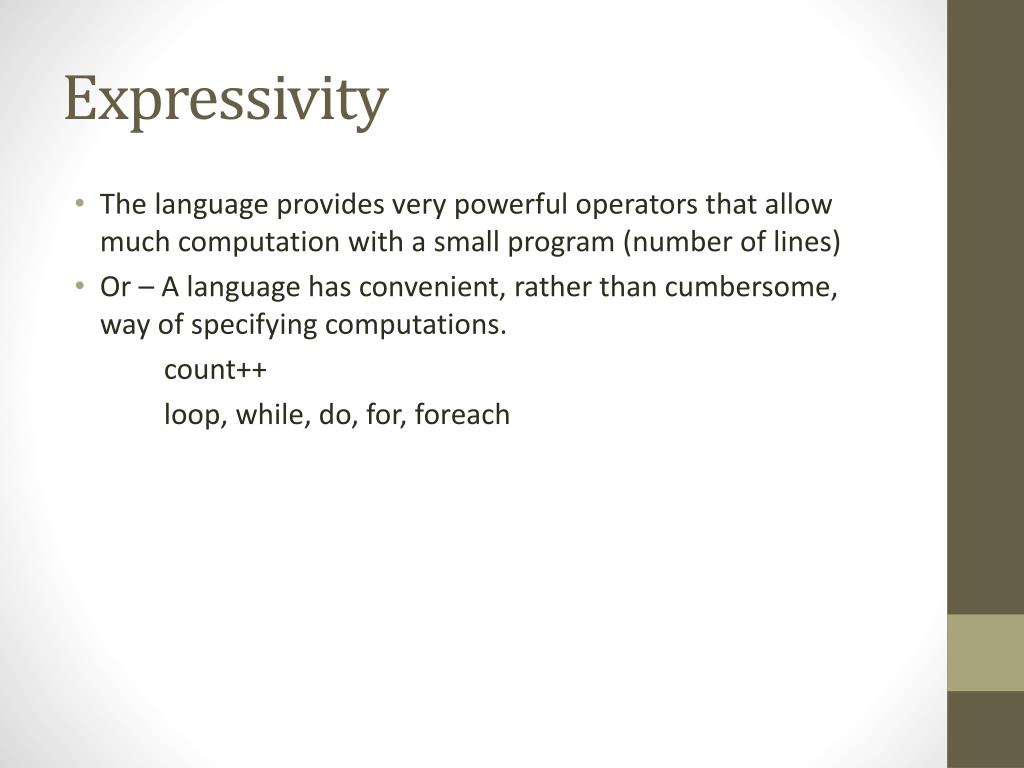 Expressivity

• The language provides very powerful operators that allow much computation with a small program (number of lines)
• Or – A language has convenient, rather than cumbersome, way of specifying computations.

count++

loop, while, do, for, foreach